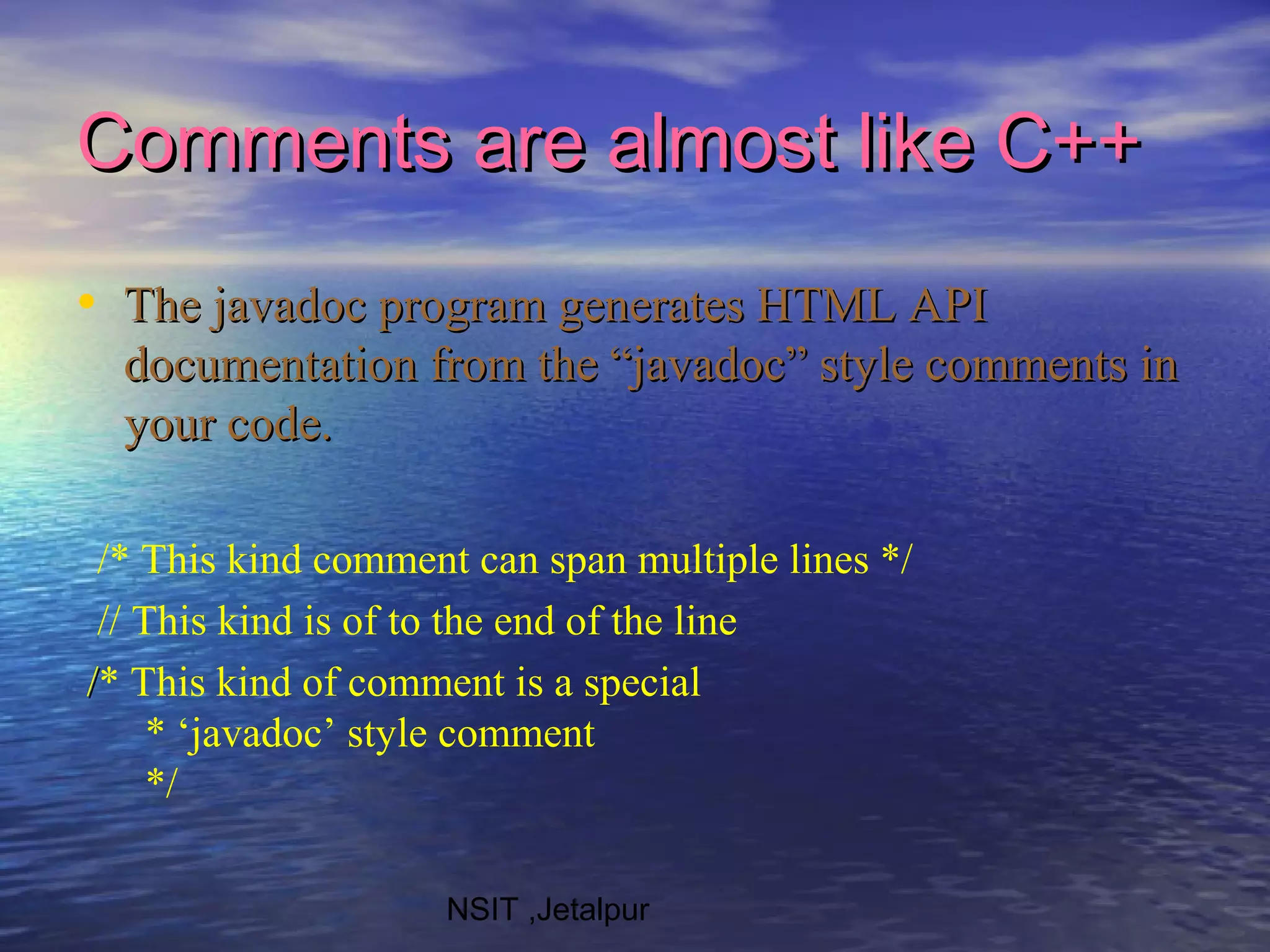 Comments are almost like C++

• The javadoc program generates HTML API documentation from the “javadoc” style comments in your code.

/* This kind comment can span multiple lines */
// This kind is of to the end of the line
/* This kind of comment is a special
* ‘javadoc’ style comment
*/

NSIT ,Jetalpur